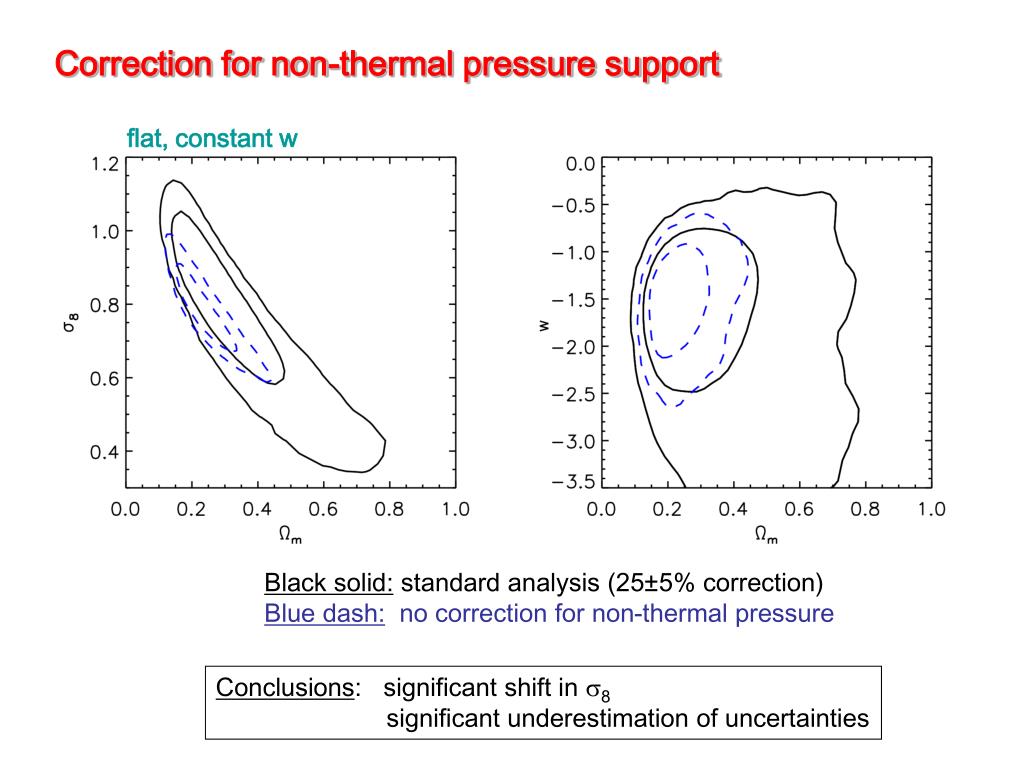 Correction for non-thermal pressure support

flat, constant w

1.2
1.0
0.8
0.6
0.4
$\sigma_8$
0.0 0.2 0.4 0.6 0.8 1.0
$\Omega_m$

0.0
−0.5
−1.0
−1.5
−2.0
−2.5
−3.0
−3.5
w
0.0 0.2 0.4 0.6 0.8 1.0
$\Omega_m$

Black solid: standard analysis (25±5% correction)
Blue dash: no correction for non-thermal pressure

Conclusions: significant shift in $\sigma_8$
significant underestimation of uncertainties